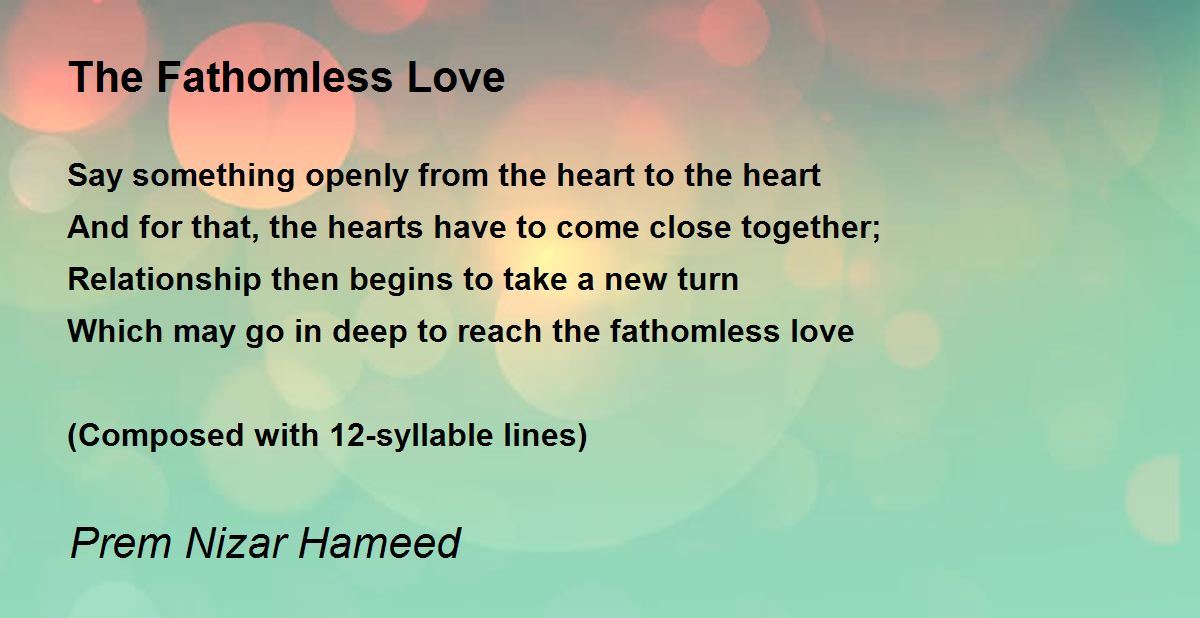 The Fathomless Love

Say something openly from the heart to the heart
And for that, the hearts have to come close together;
Relationship then begins to take a new turn
Which may go in deep to reach the fathomless love

(Composed with 12-syllable lines)

Prem Nizar Hameed